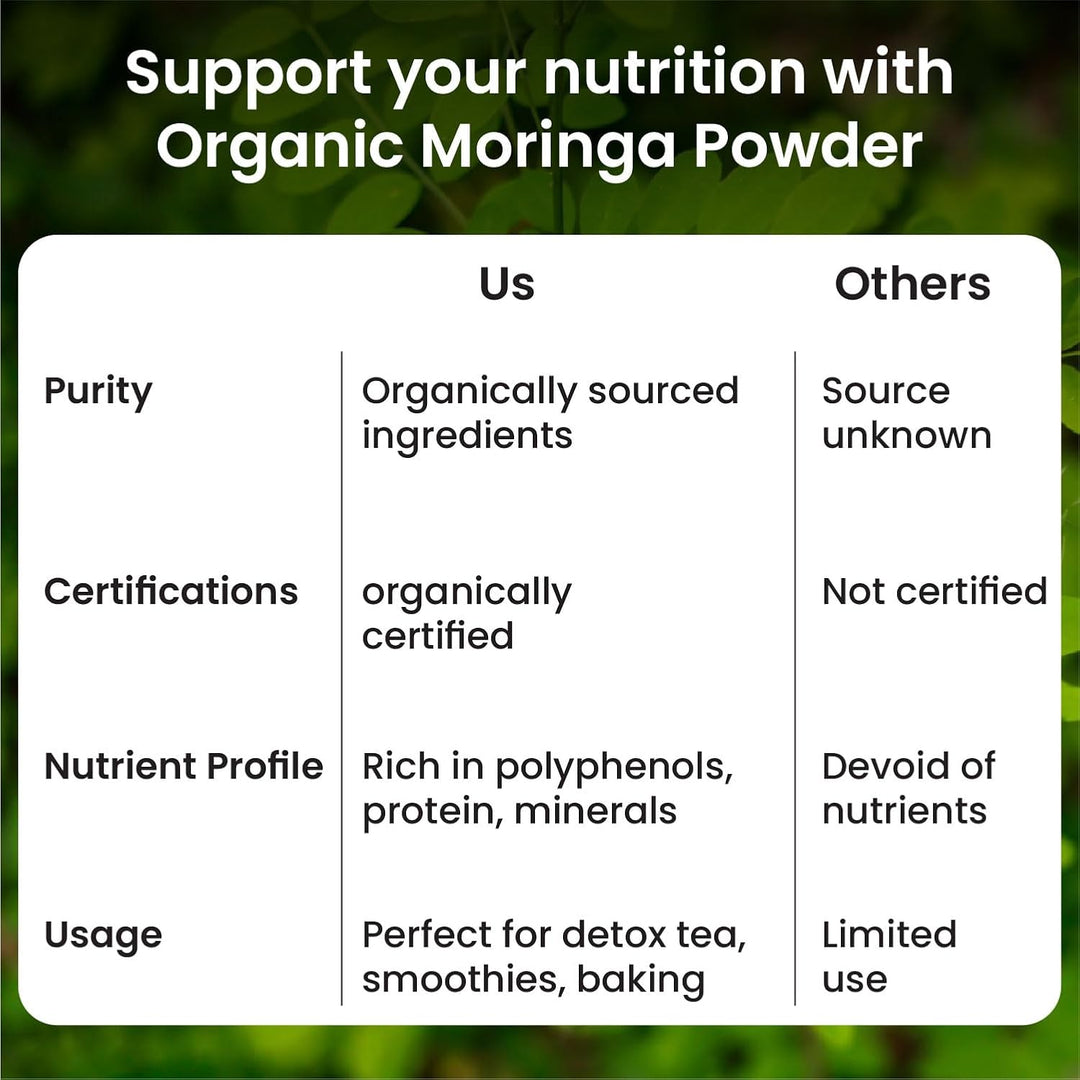 Support your nutrition with Organic Moringa Powder

| | Us | Others |
|---|---|---|
| Purity | Organically sourced ingredients | Source unknown |
| Certifications | organically certified | Not certified |
| Nutrient Profile | Rich in polyphenols, protein, minerals | Devoid of nutrients |
| Usage | Perfect for detox tea, smoothies, baking | Limited use |